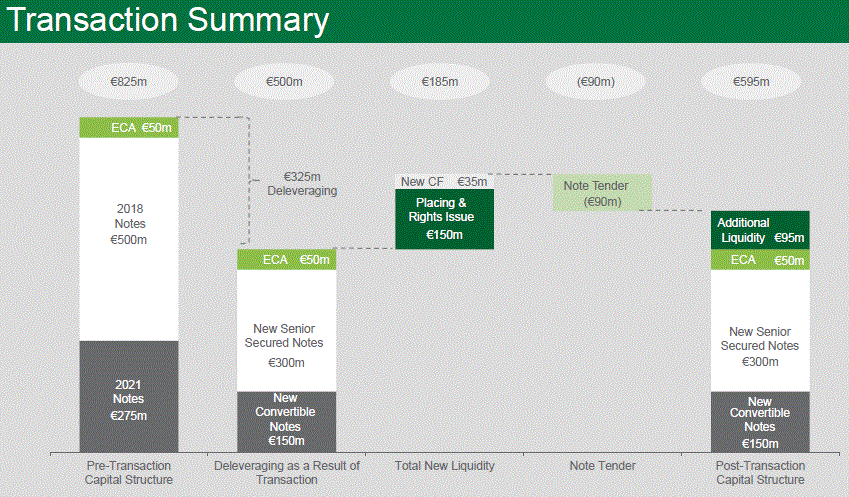 Transaction Summary

€825m

€500m

€185m

(€90m)

€595m

ECA €50m

2018 Notes €500m

2021 Notes €275m

€325m Deleveraging

ECA €50m

New Senior Secured Notes €300m

New Convertible Notes €150m

New CF €35m

Placing & Rights Issue €150m

Note Tender (€90m)

Additional Liquidity €95m

ECA €50m

New Senior Secured Notes €300m

New Convertible Notes €150m

Pre-Transaction Capital Structure

Deleveraging as a Result of Transaction

Total New Liquidity

Note Tender

Post-Transaction Capital Structure